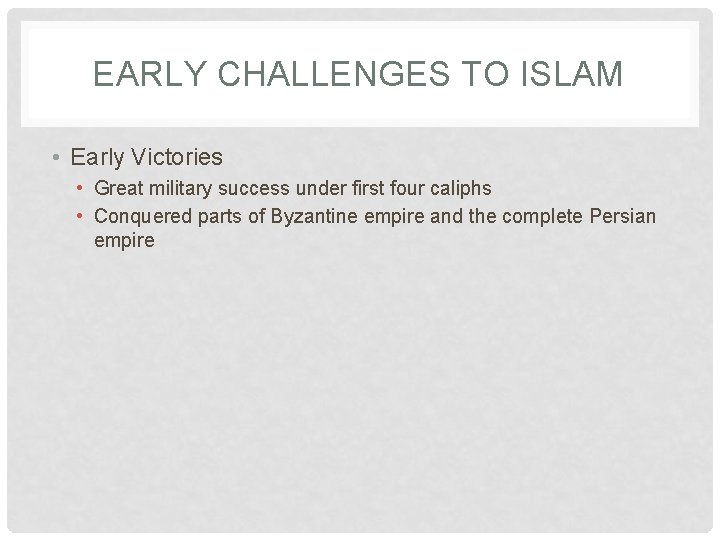 EARLY CHALLENGES TO ISLAM

• Early Victories
  • Great military success under first four caliphs
  • Conquered parts of Byzantine empire and the complete Persian empire